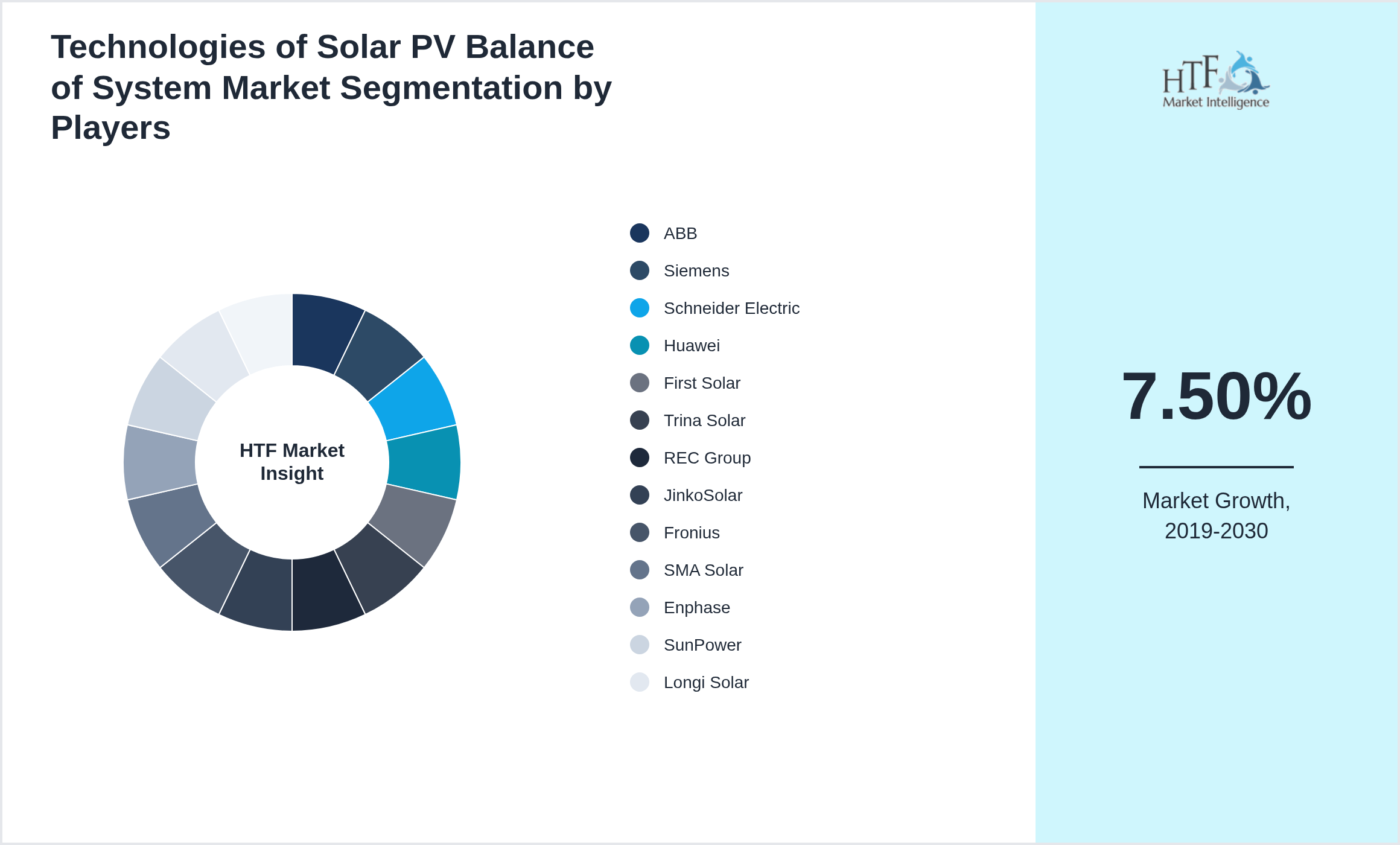 Technologies of Solar PV Balance of System Market Segmentation by Players

HTF Market Insight

ABB
Siemens
Schneider Electric
Huawei
First Solar
Trina Solar
REC Group
JinkoSolar
Fronius
SMA Solar
Enphase
SunPower
Longi Solar

HTF Market Intelligence

7.50%

Market Growth, 2019-2030